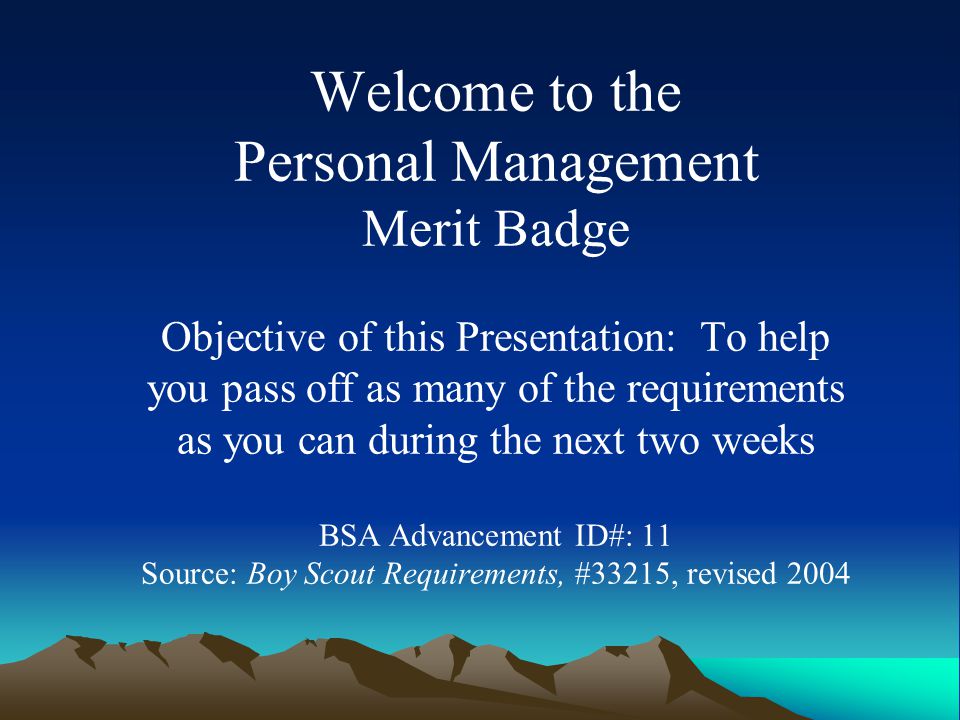 Welcome to the
Personal Management
Merit Badge

Objective of this Presentation: To help you pass off as many of the requirements as you can during the next two weeks

BSA Advancement ID#: 11
Source: Boy Scout Requirements, #33215, revised 2004